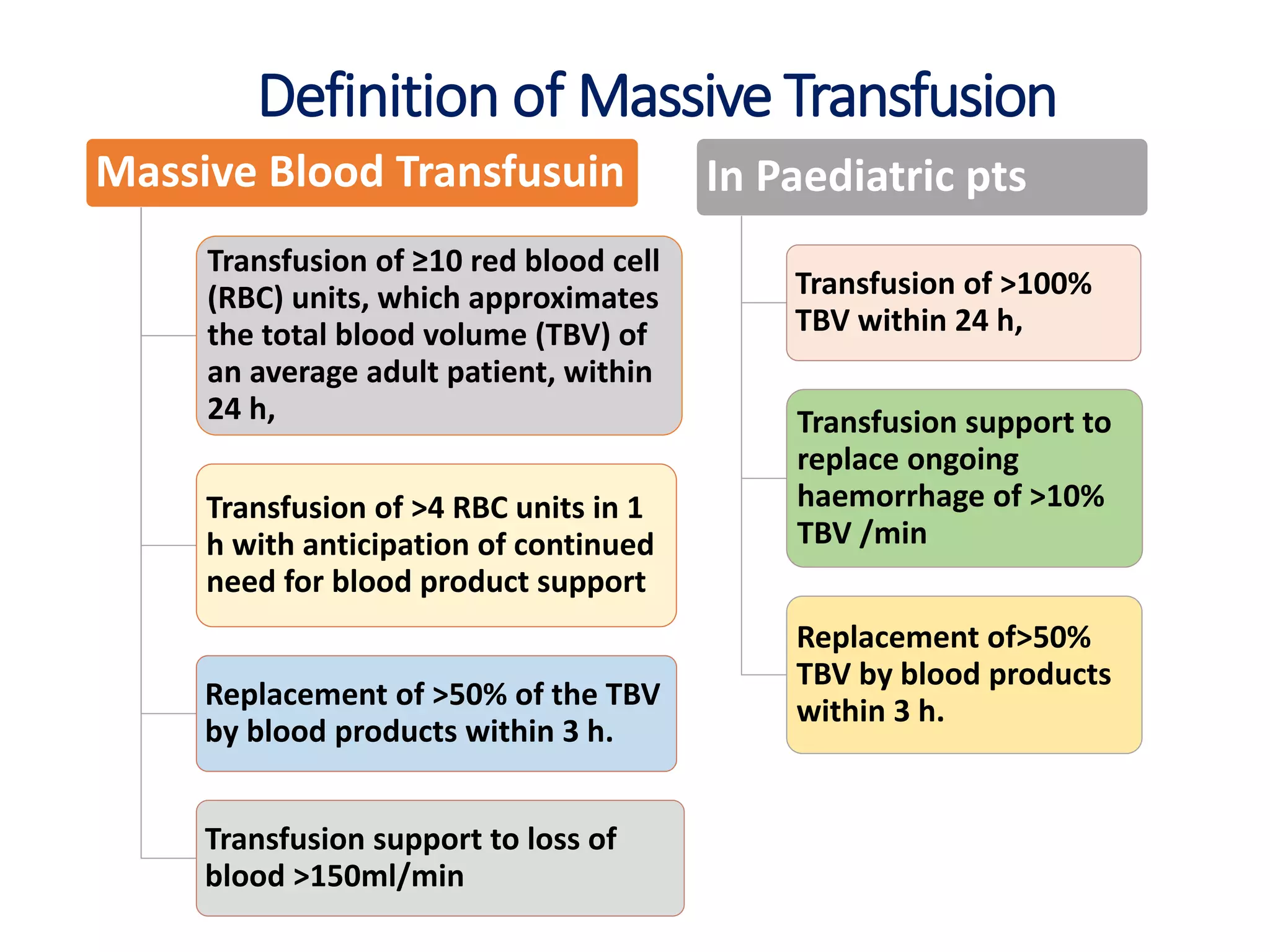 Definition of Massive Transfusion

Massive Blood Transfusuin

Transfusion of ≥10 red blood cell (RBC) units, which approximates the total blood volume (TBV) of an average adult patient, within 24 h,

Transfusion of >4 RBC units in 1 h with anticipation of continued need for blood product support

Replacement of >50% of the TBV by blood products within 3 h.

Transfusion support to loss of blood >150ml/min

In Paediatric pts

Transfusion of >100% TBV within 24 h,

Transfusion support to replace ongoing haemorrhage of >10% TBV /min

Replacement of>50% TBV by blood products within 3 h.